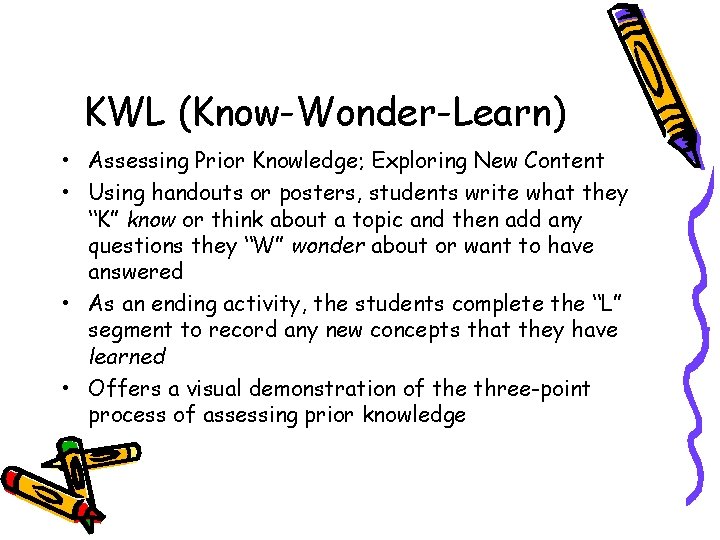 KWL (Know-Wonder-Learn)

• Assessing Prior Knowledge; Exploring New Content
• Using handouts or posters, students write what they “K” know or think about a topic and then add any questions they “W” wonder about or want to have answered
• As an ending activity, the students complete the “L” segment to record any new concepts that they have learned
• Offers a visual demonstration of the three-point process of assessing prior knowledge